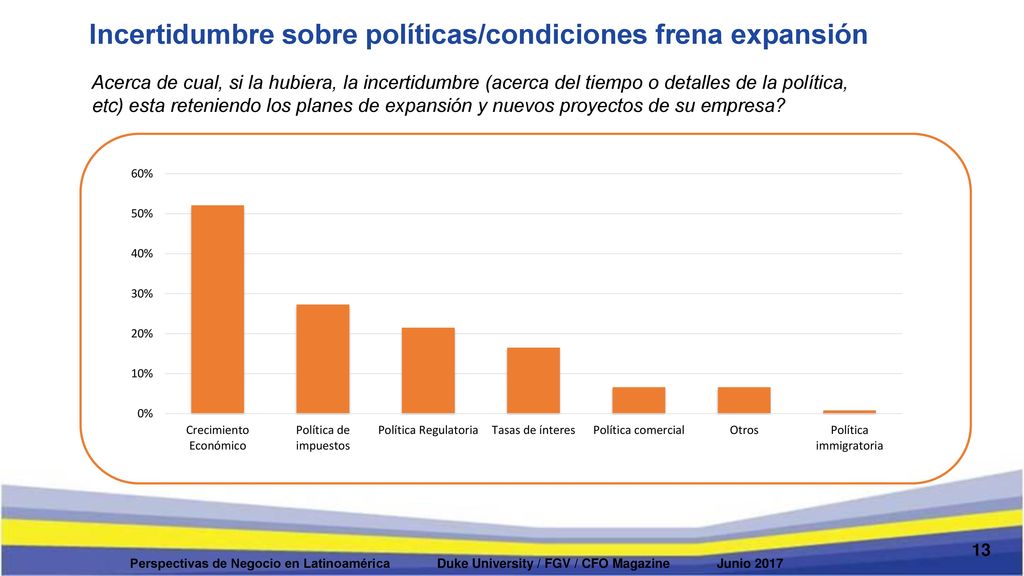 Incertidumbre sobre políticas/condiciones frena expansión

Acerca de cual, si la hubiera, la incertidumbre (acerca del tiempo o detalles de la política, etc) esta reteniendo los planes de expansión y nuevos proyectos de su empresa?

60%
50%
40%
30%
20%
10%
0%

Crecimiento Económico
Política de impuestos
Política Regulatoria
Tasas de ínteres
Política comercial
Otros
Política immigratoria

Perspectivas de Negocio en Latinoamérica Duke University / FGV / CFO Magazine Junio 2017

13